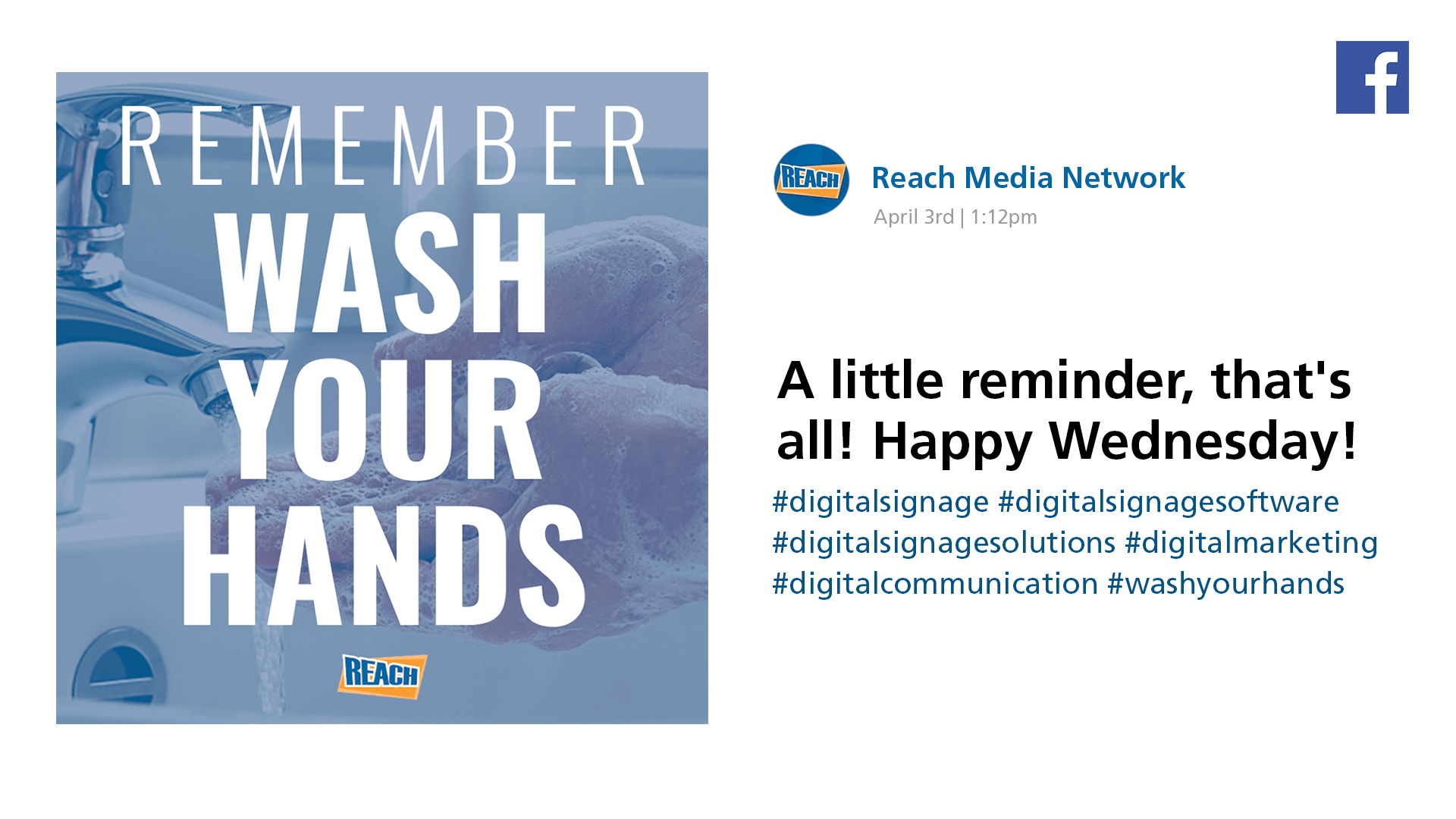 REMEMBER
WASH
YOUR
HANDS

REACH

f

REACH

Reach Media Network
April 3rd | 1:12pm

A little reminder, that's all! Happy Wednesday!

#digitalsignage #digitalsignagesoftware #digitalsignagesolutions #digitalmarketing #digitalcommunication #washyourhands